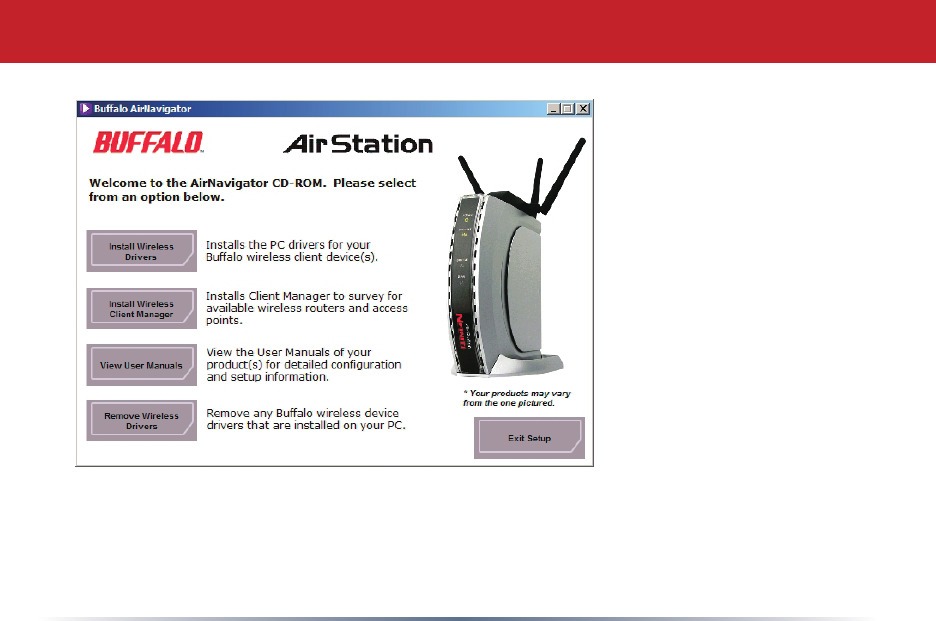 Buffalo AirNavigator

BUFFALO

AirStation

Welcome to the AirNavigator CD-ROM. Please select from an option below.

Install Wireless Drivers

Installs the PC drivers for your Buffalo wireless client device(s).

Install Wireless Client Manager

Installs Client Manager to survey for available wireless routers and access points.

View User Manuals

View the User Manuals of your product(s) for detailed configuration and setup information.

Remove Wireless Drivers

Remove any Buffalo wireless device drivers that are installed on your PC.

* Your products may vary from the one pictured.

Exit Setup